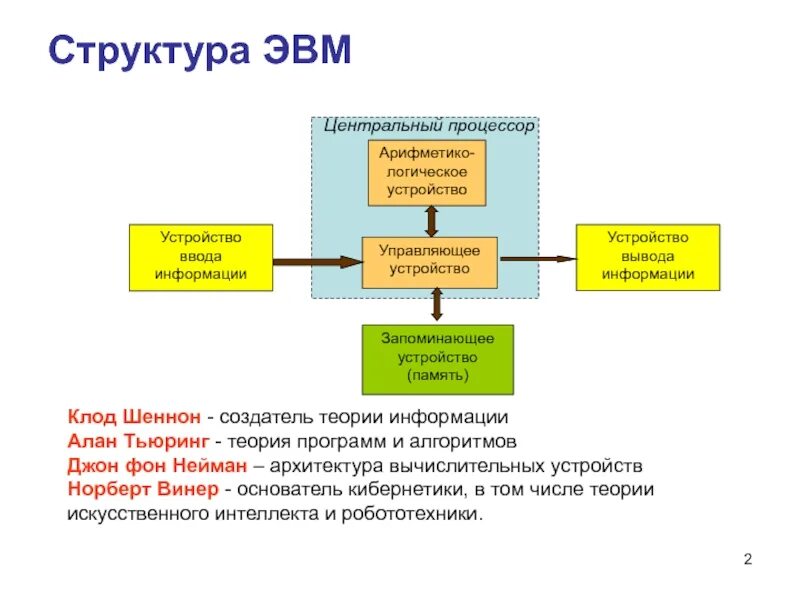 Структура ЭВМ

Центральный процессор

Арифметико-логическое устройство

Устройство ввода информации

Управляющее устройство

Устройство вывода информации

Запоминающее устройство (память)

Клод Шеннон - создатель теории информации
Алан Тьюринг - теория программ и алгоритмов
Джон фон Нейман – архитектура вычислительных устройств
Норберт Винер - основатель кибернетики, в том числе теории искусственного интеллекта и робототехники.

2